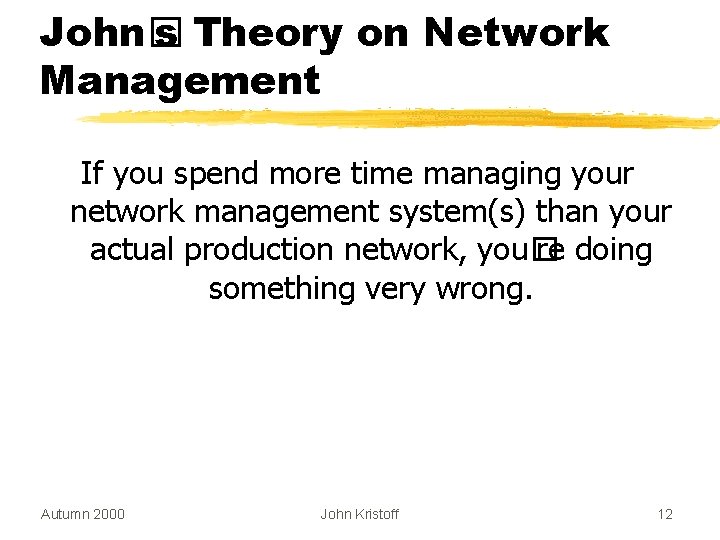 John□s Theory on Network Management

If you spend more time managing your network management system(s) than your actual production network, you□re doing something very wrong.

Autumn 2000

John Kristoff

12